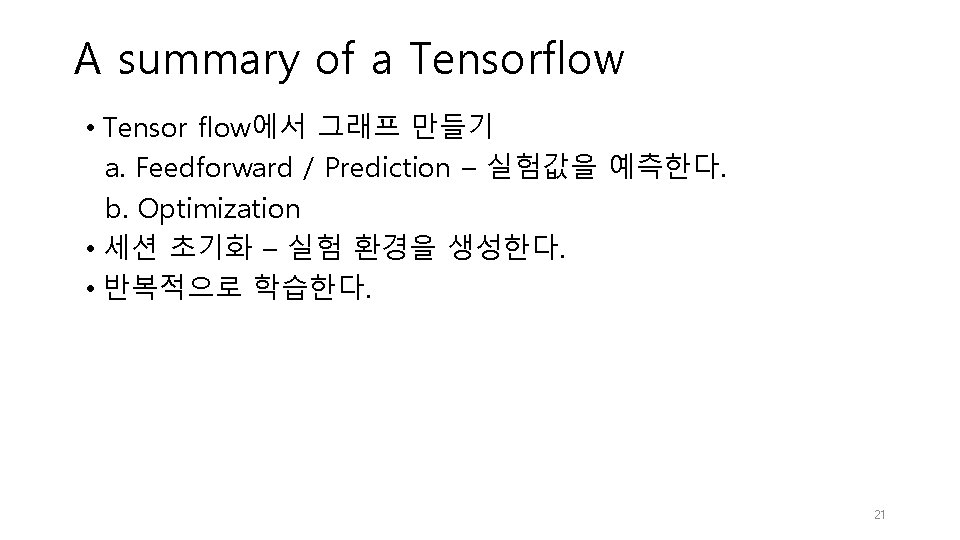 A summary of a Tensorflow

• Tensor flow에서 그래프 만들기
a. Feedforward / Prediction – 실험값을 예측한다.
b. Optimization
• 세션 초기화 – 실험 환경을 생성한다.
• 반복적으로 학습한다.

21